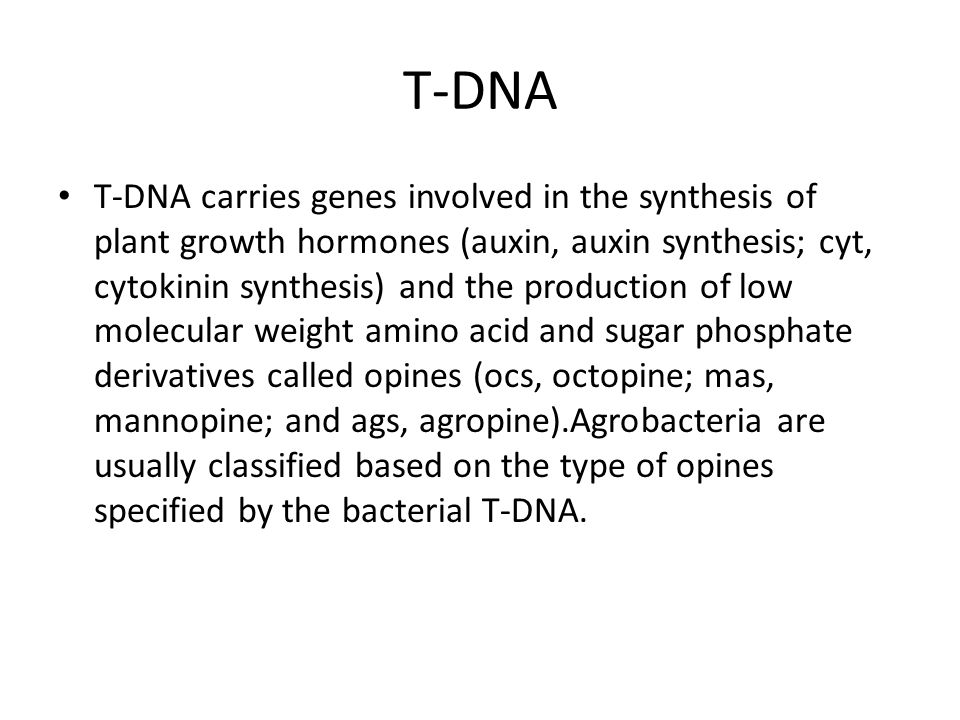 T-DNA

• T-DNA carries genes involved in the synthesis of plant growth hormones (auxin, auxin synthesis; cyt, cytokinin synthesis) and the production of low molecular weight amino acid and sugar phosphate derivatives called opines (ocs, octopine; mas, mannopine; and ags, agropine).Agrobacteria are usually classified based on the type of opines specified by the bacterial T-DNA.